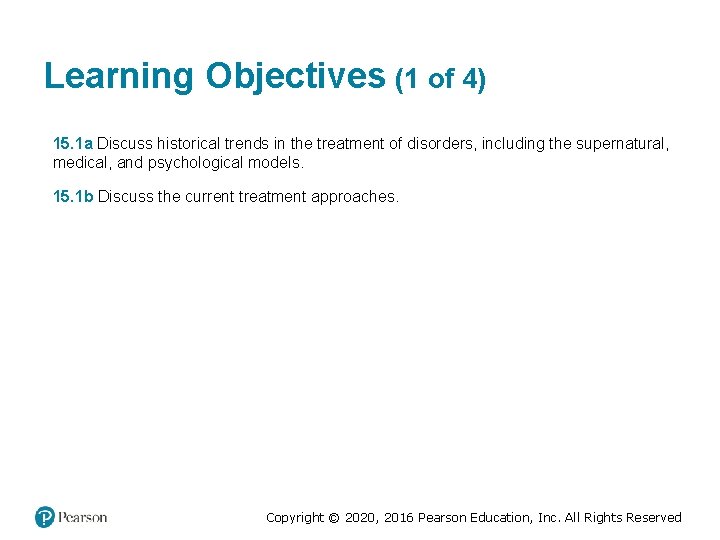 Learning Objectives (1 of 4)

15.1a Discuss historical trends in the treatment of disorders, including the supernatural, medical, and psychological models.

15.1b Discuss the current treatment approaches.

Pearson

Copyright © 2020, 2016 Pearson Education, Inc. All Rights Reserved